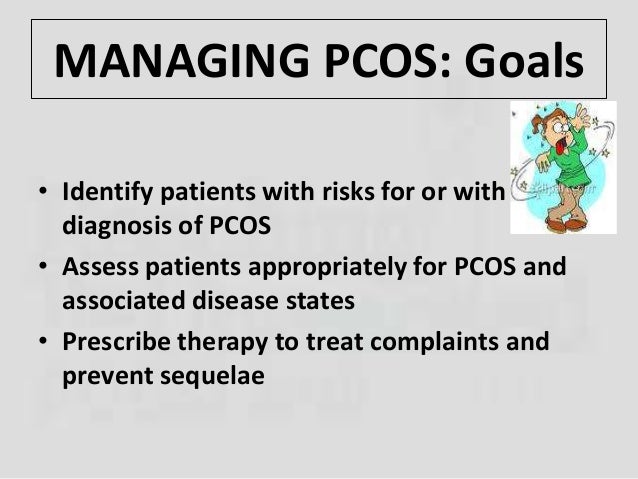 MANAGING PCOS: Goals

• Identify patients with risks for or with diagnosis of PCOS
• Assess patients appropriately for PCOS and associated disease states
• Prescribe therapy to treat complaints and prevent sequelae